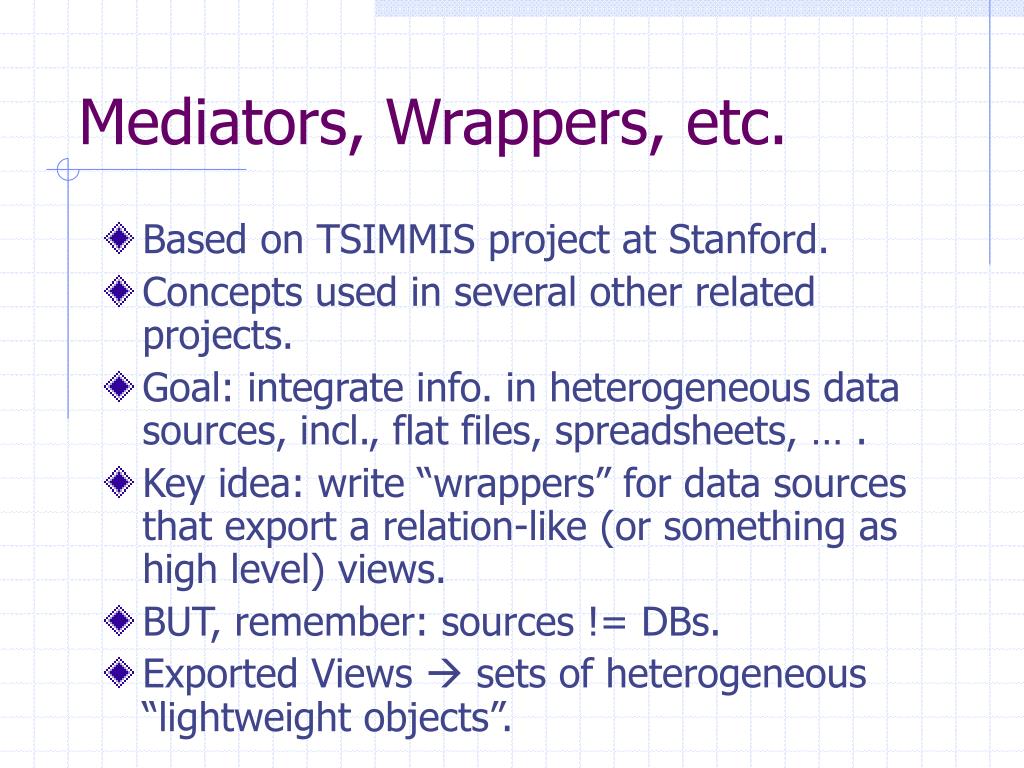 Mediators, Wrappers, etc.

Based on TSIMMIS project at Stanford.

Concepts used in several other related projects.

Goal: integrate info. in heterogeneous data sources, incl., flat files, spreadsheets, … .

Key idea: write “wrappers” for data sources that export a relation-like (or something as high level) views.

BUT, remember: sources != DBs.

Exported Views → sets of heterogeneous “lightweight objects”.